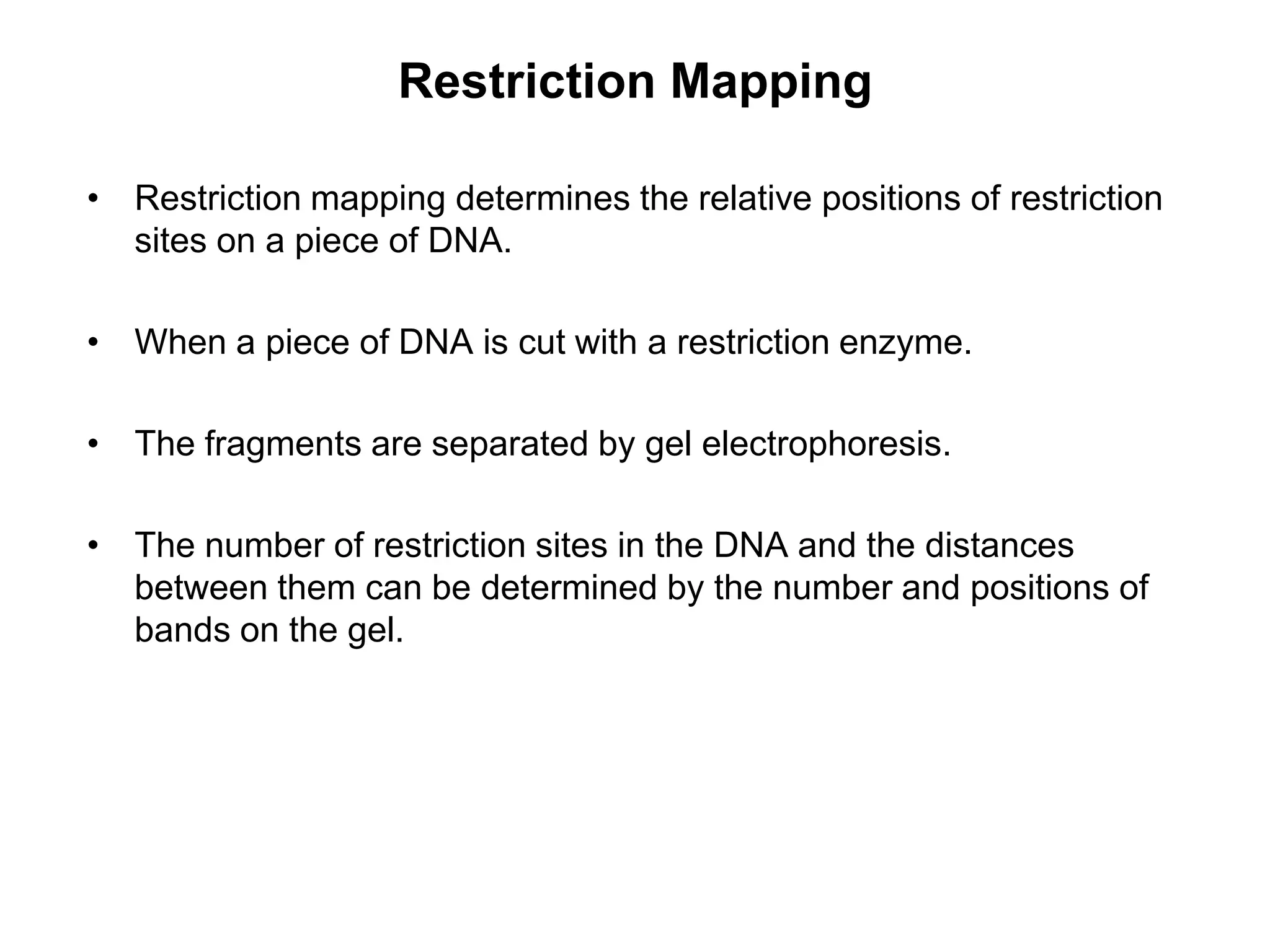 Restriction Mapping

• Restriction mapping determines the relative positions of restriction sites on a piece of DNA.

• When a piece of DNA is cut with a restriction enzyme.

• The fragments are separated by gel electrophoresis.

• The number of restriction sites in the DNA and the distances between them can be determined by the number and positions of bands on the gel.